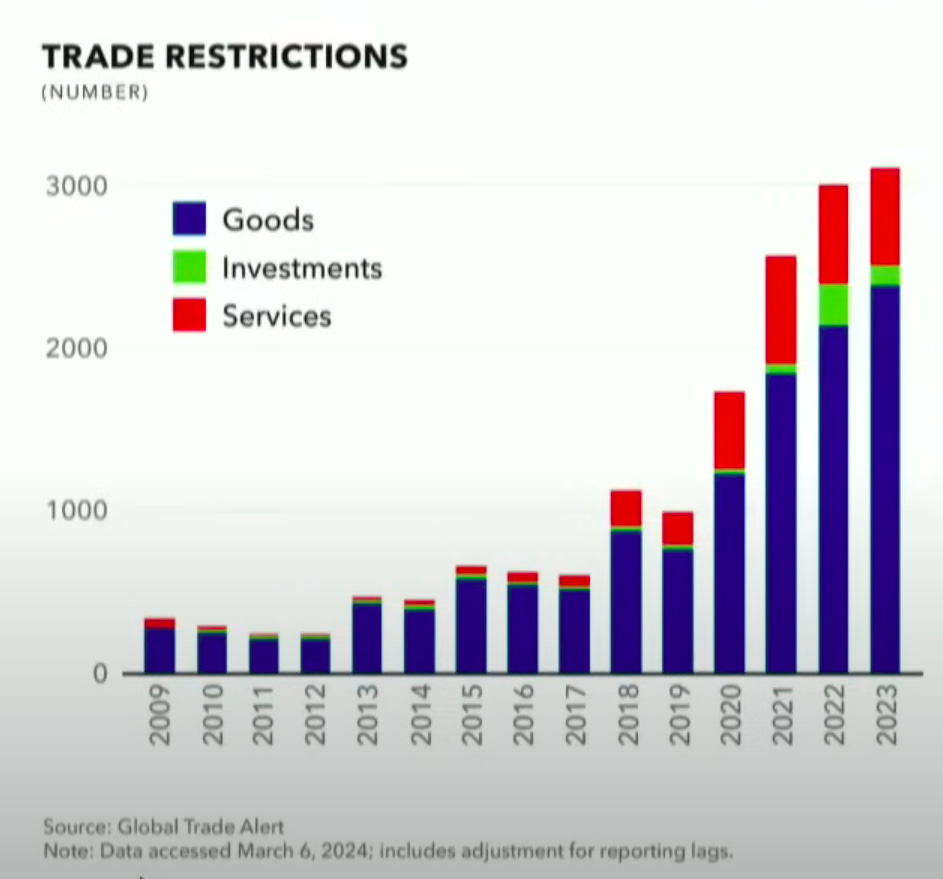 TRADE RESTRICTIONS
(NUMBER)

3000
2000
1000
0

Goods
Investments
Services

2009
2010
2011
2012
2013
2014
2015
2016
2017
2018
2019
2020
2021
2022
2023

Source: Global Trade Alert
Note: Data accessed March 6, 2024; includes adjustment for reporting lags.